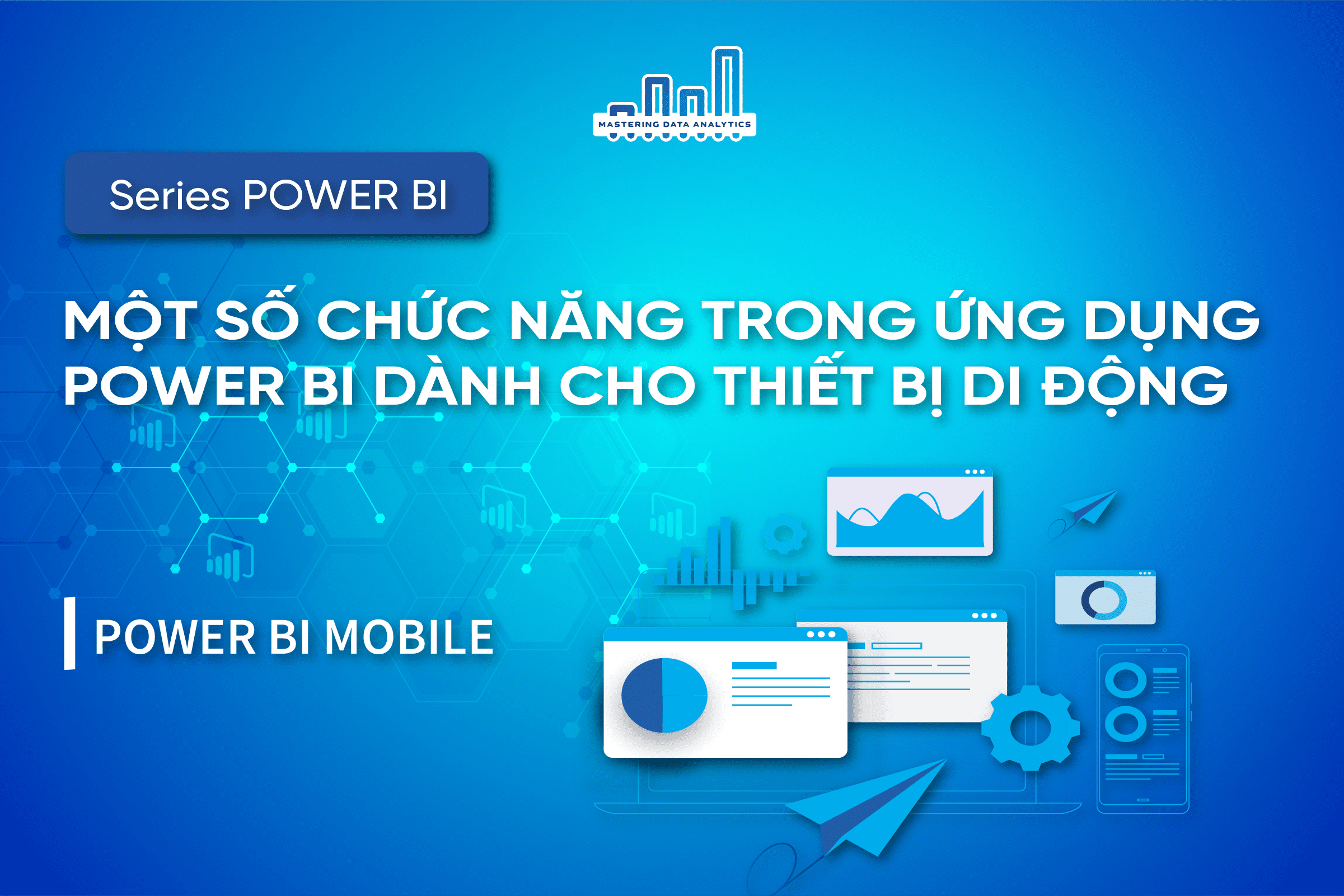 MASTERING DATA ANALYTICS

Series POWER BI

MỘT SỐ CHỨC NĂNG TRONG ỨNG DỤNG POWER BI DÀNH CHO THIẾT BỊ DI ĐỘNG

POWER BI MOBILE